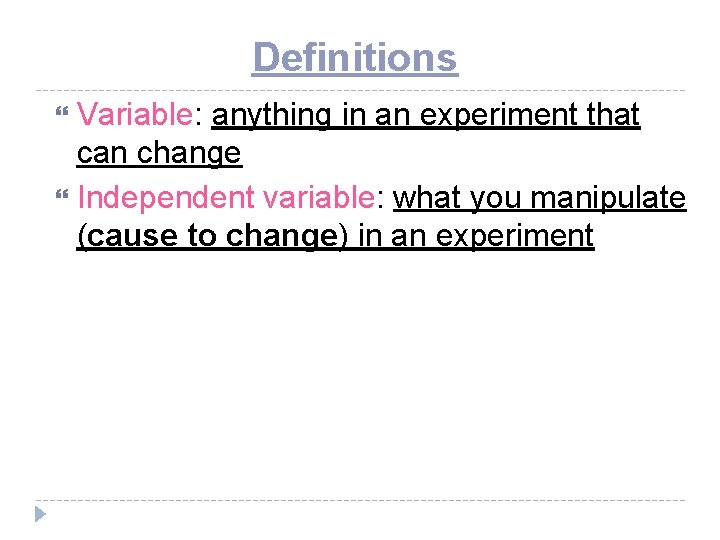 Definitions

Variable: anything in an experiment that can change

Independent variable: what you manipulate (cause to change) in an experiment